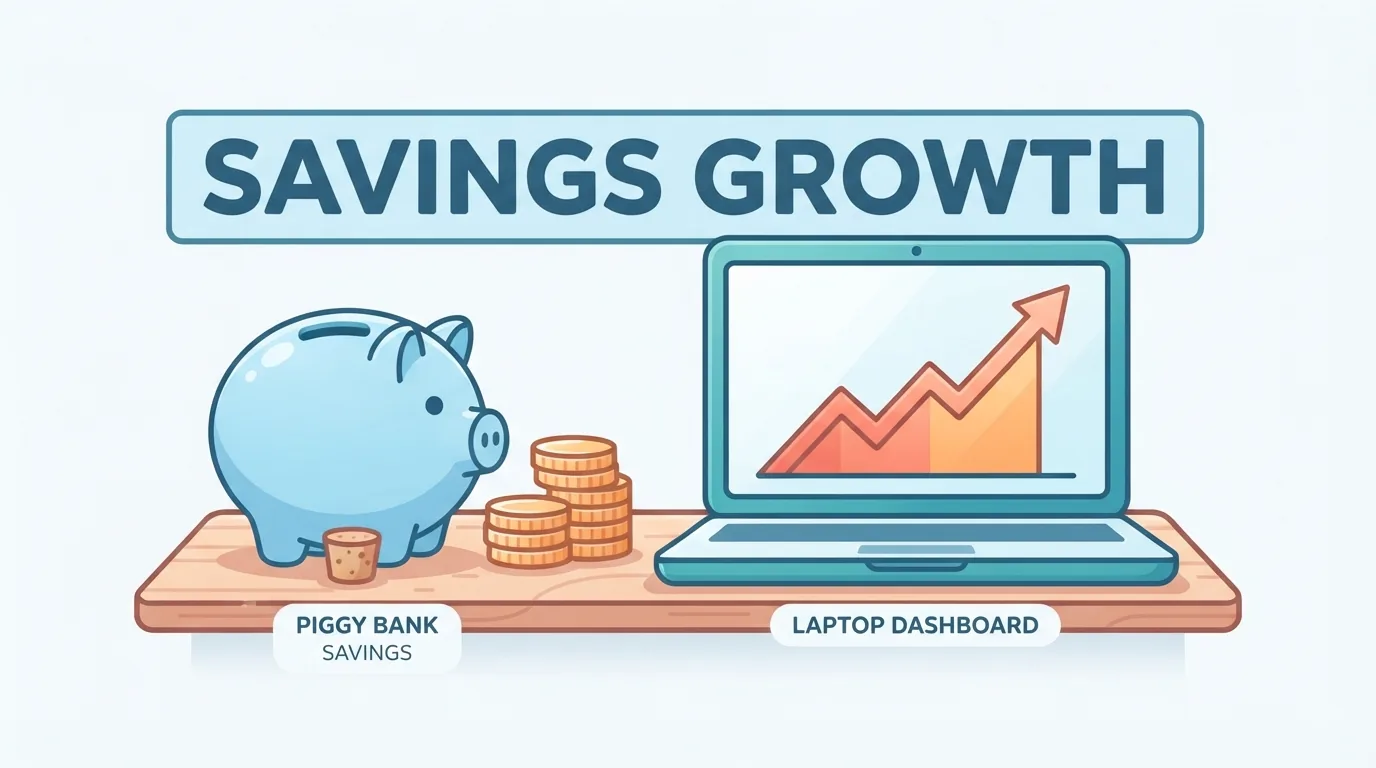 SAVINGS GROWTH

PIGGY BANK
SAVINGS

LAPTOP DASHBOARD